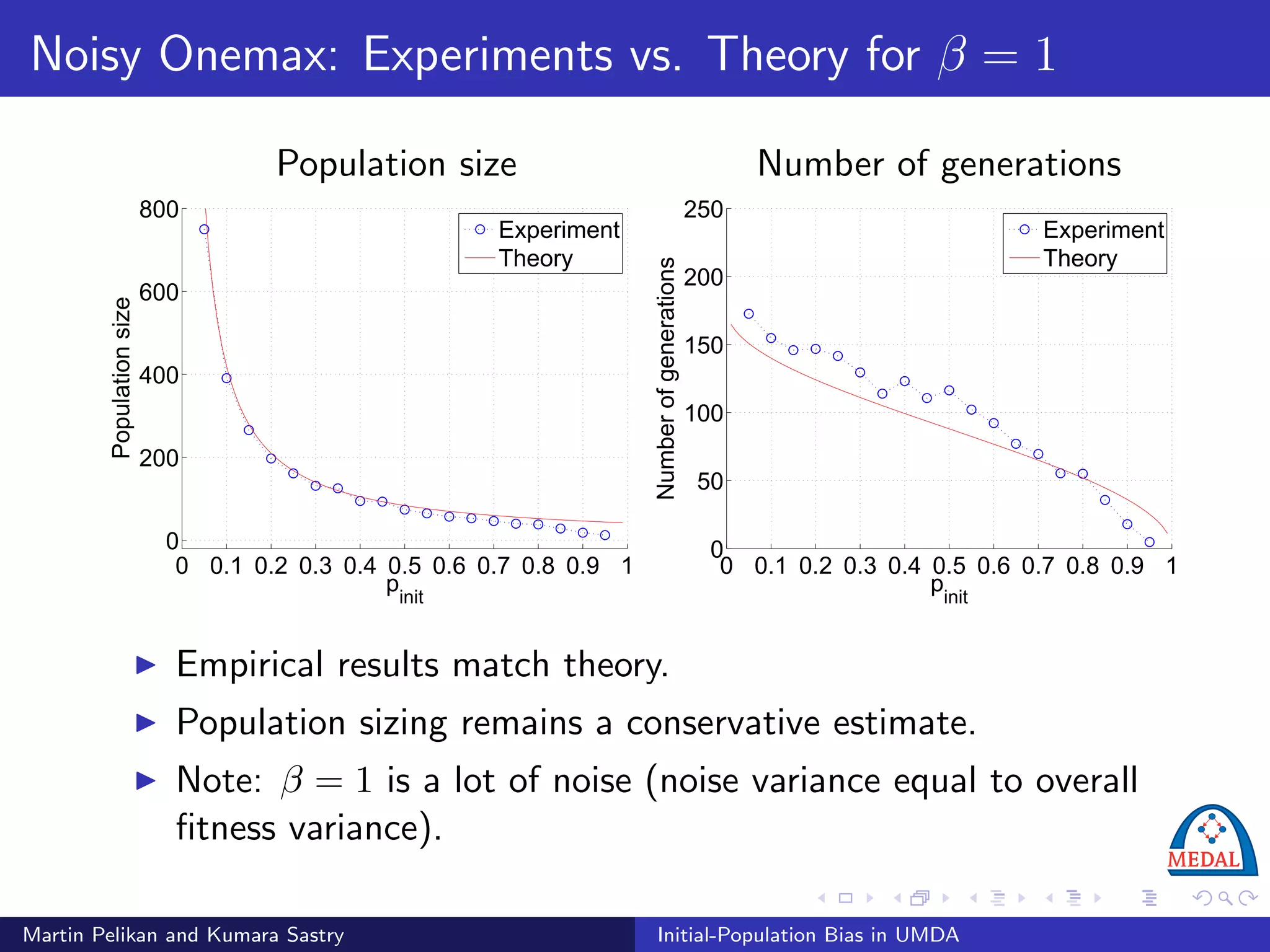 Noisy Onemax: Experiments vs. Theory for $\beta = 1$

Population size

Population size

800
600
400
200
0

0 0.1 0.2 0.3 0.4 0.5 0.6 0.7 0.8 0.9 1
$p_{init}$

Experiment
Theory

Number of generations

Number of generations

250
200
150
100
50
0

0 0.1 0.2 0.3 0.4 0.5 0.6 0.7 0.8 0.9 1
$p_{init}$

Experiment
Theory

▶ Empirical results match theory.

▶ Population sizing remains a conservative estimate.

▶ Note: $\beta = 1$ is a lot of noise (noise variance equal to overall fitness variance).

MEDAL

Martin Pelikan and Kumara Sastry

Initial-Population Bias in UMDA